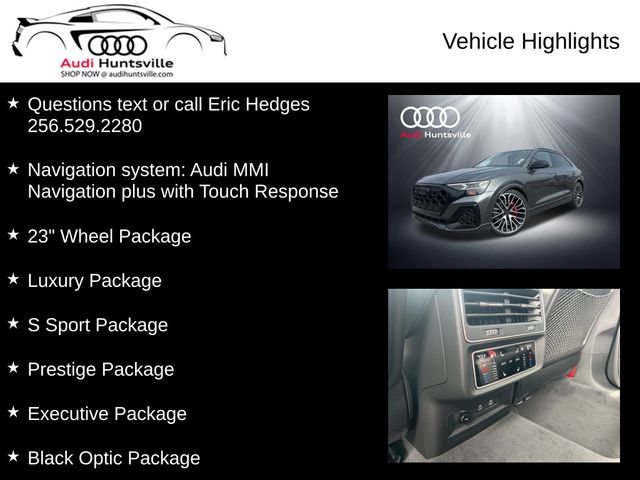 Audi Huntsville
SHOP NOW @ audihuntsville.com

Vehicle Highlights

★ Questions text or call Eric Hedges 256.529.2280

★ Navigation system: Audi MMI Navigation plus with Touch Response

★ 23" Wheel Package

★ Luxury Package

★ S Sport Package

★ Prestige Package

★ Executive Package

★ Black Optic Package

Audi Huntsville